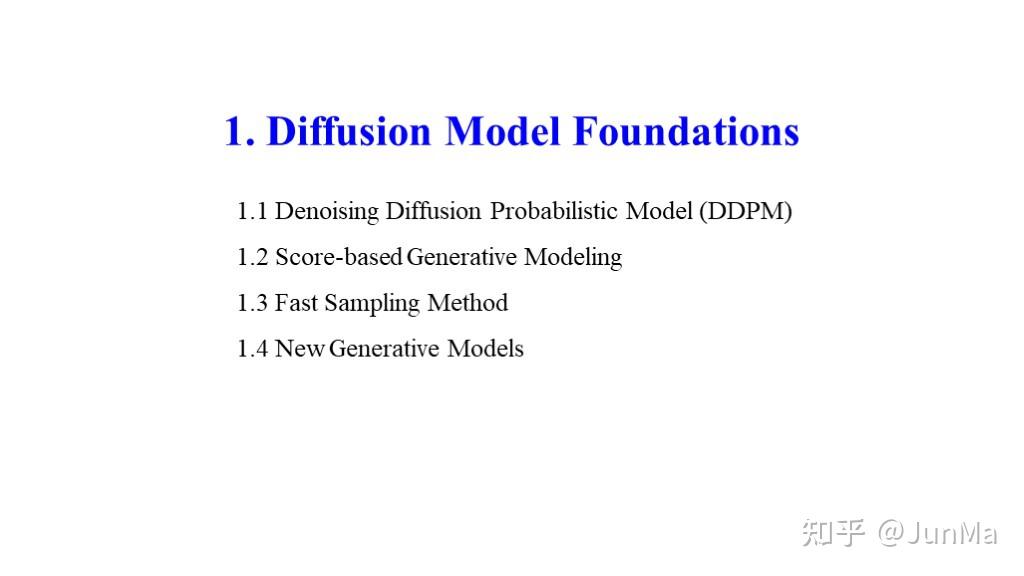 1. Diffusion Model Foundations

1.1 Denoising Diffusion Probabilistic Model (DDPM)

1.2 Score-based Generative Modeling

1.3 Fast Sampling Method

1.4 New Generative Models

知乎 @JunMa